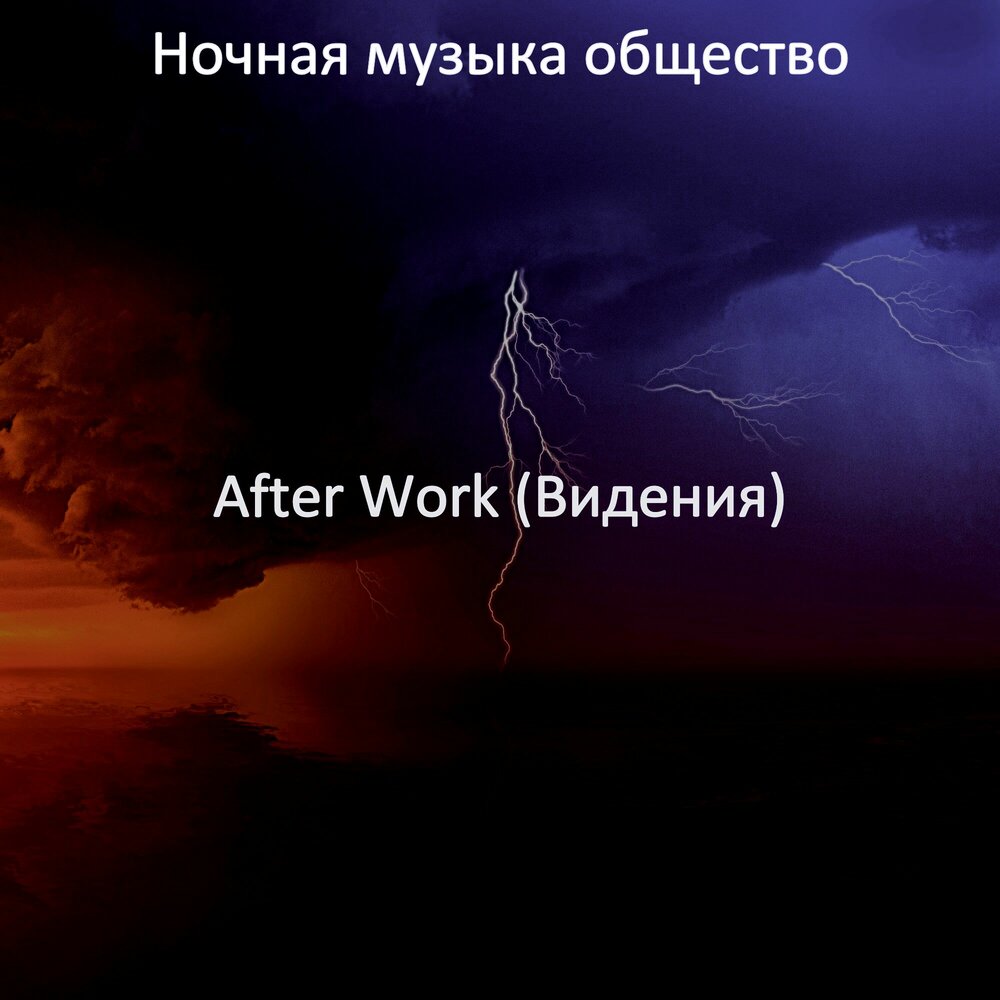 Ночная музыка общество

After Work (Видения)